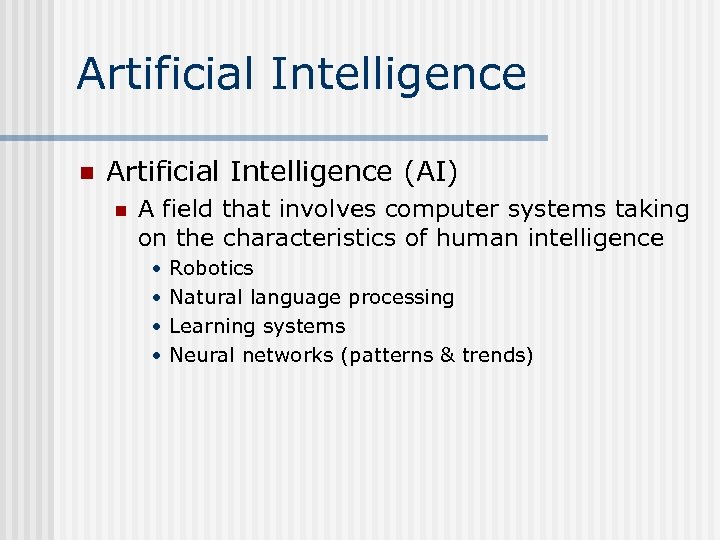 Artificial Intelligence

Artificial Intelligence (AI)

A field that involves computer systems taking on the characteristics of human intelligence

• Robotics
• Natural language processing
• Learning systems
• Neural networks (patterns & trends)